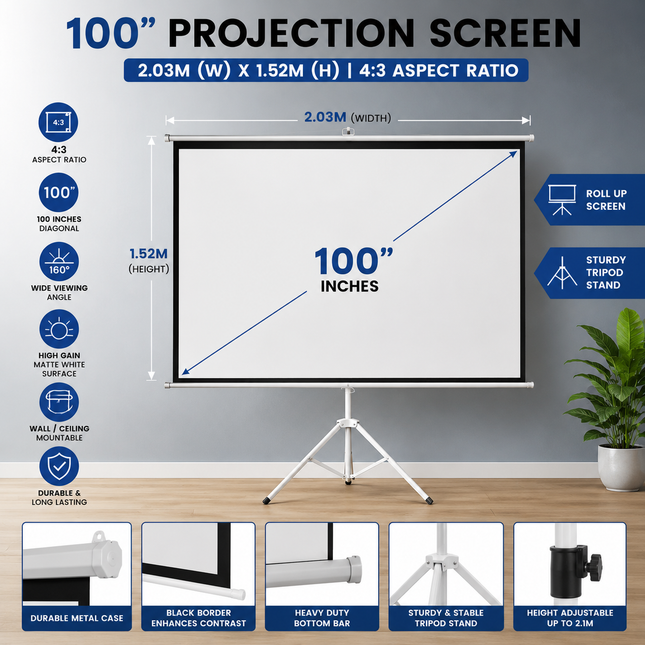 100” PROJECTION SCREEN

2.03M (W) X 1.52M (H) | 4:3 ASPECT RATIO

4:3

4:3
ASPECT RATIO

100”

100 INCHES
DIAGONAL

160°

WIDE VIEWING
ANGLE

HIGH GAIN
MATTE WHITE
SURFACE

WALL / CEILING
MOUNTABLE

DURABLE &
LONG LASTING

2.03M (WIDTH)

1.52M
(HEIGHT)

100”
INCHES

ROLL UP
SCREEN

STURDY
TRIPOD
STAND

DURABLE METAL CASE

BLACK BORDER
ENHANCES CONTRAST

HEAVY DUTY
BOTTOM BAR

STURDY & STABLE
TRIPOD STAND

HEIGHT ADJUSTABLE
UP TO 2.1M